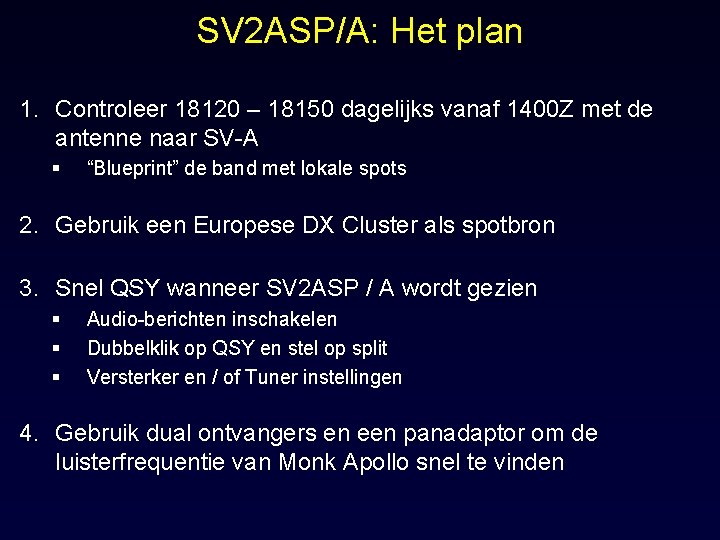 SV2ASP/A: Het plan

1. Controleer 18120 – 18150 dagelijks vanaf 1400Z met de antenne naar SV-A
▪ “Blueprint” de band met lokale spots

2. Gebruik een Europese DX Cluster als spotbron

3. Snel QSY wanneer SV2ASP / A wordt gezien
▪ Audio-berichten inschakelen
▪ Dubbelklik op QSY en stel op split
▪ Versterker en / of Tuner instellingen

4. Gebruik dual ontvangers en een panadaptor om de luisterfrequentie van Monk Apollo snel te vinden